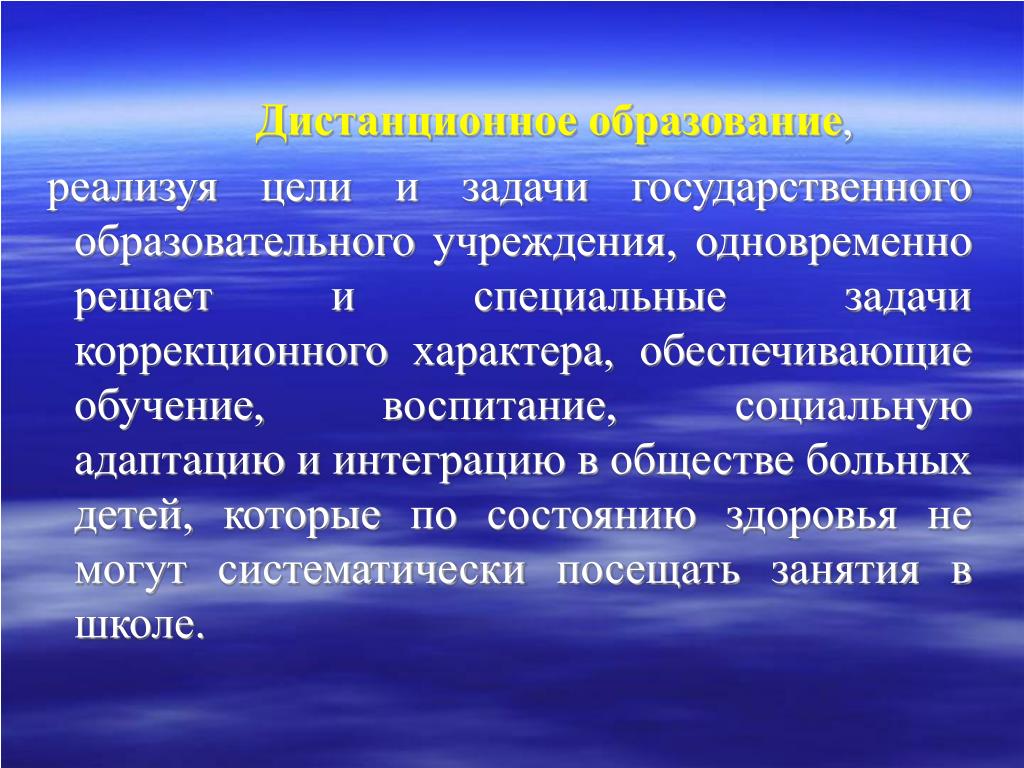 Дистанционное образование,

реализуя цели и задачи государственного образовательного учреждения, одновременно решает и специальные задачи коррекционного характера, обеспечивающие обучение, воспитание, социальную адаптацию и интеграцию в обществе больных детей, которые по состоянию здоровья не могут систематически посещать занятия в школе.